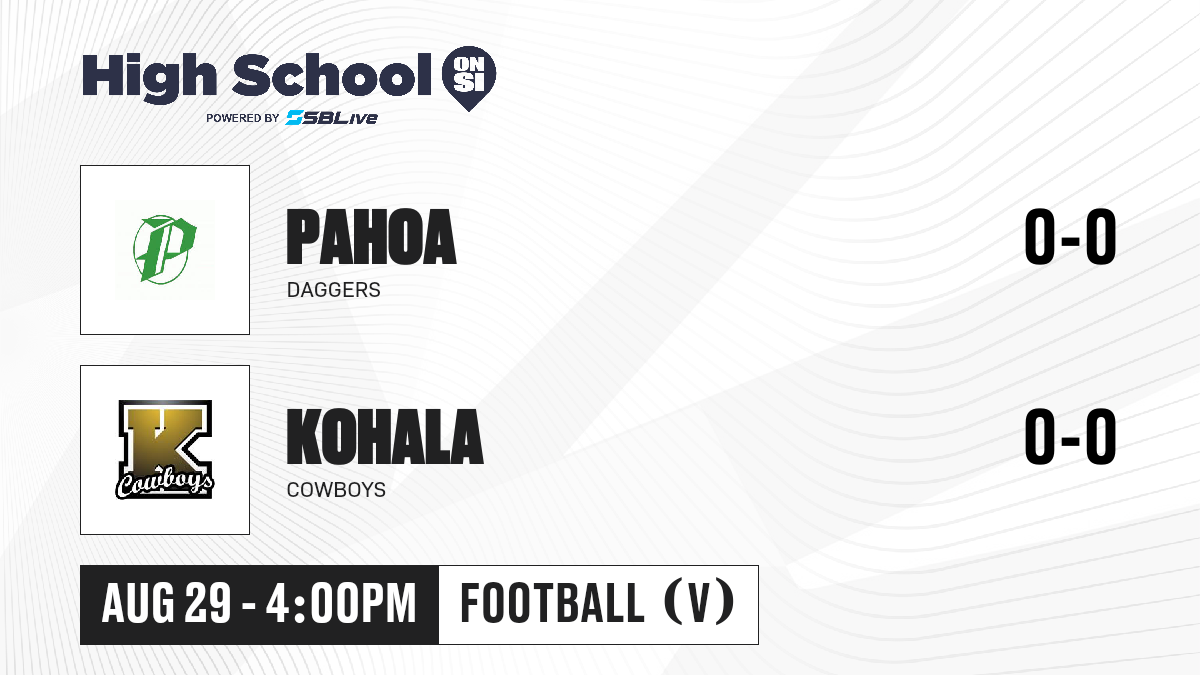 High School ON SI
POWERED BY SBLive

P

PAHOA
DAGGERS
0-0

K
Cowboys

KOHALA
COWBOYS
0-0

AUG 29 - 4:00PM
FOOTBALL (V)